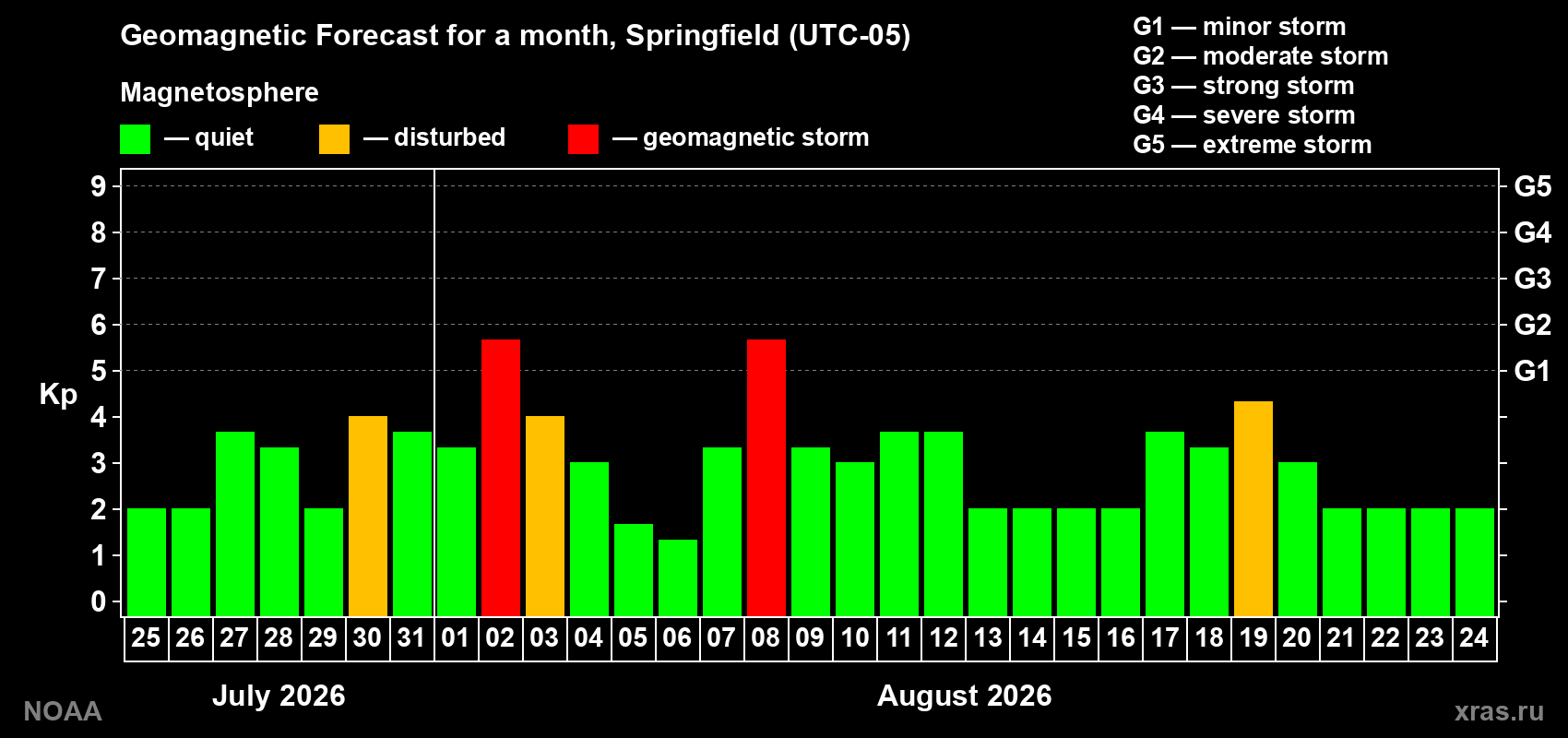 Geomagnetic Forecast for a month, Springfield (UTC-05)

Magnetosphere

— quiet — disturbed — geomagnetic storm

G1 — minor storm
G2 — moderate storm
G3 — strong storm
G4 — severe storm
G5 — extreme storm

Kp

9
8
7
6
5
4
3
2
1
0

G5
G4
G3
G2
G1

25 26 27 28 29 30 31 01 02 03 04 05 06 07 08 09 10 11 12 13 14 15 16 17 18 19 20 21 22 23 24

July 2026

August 2026

NOAA

xras.ru